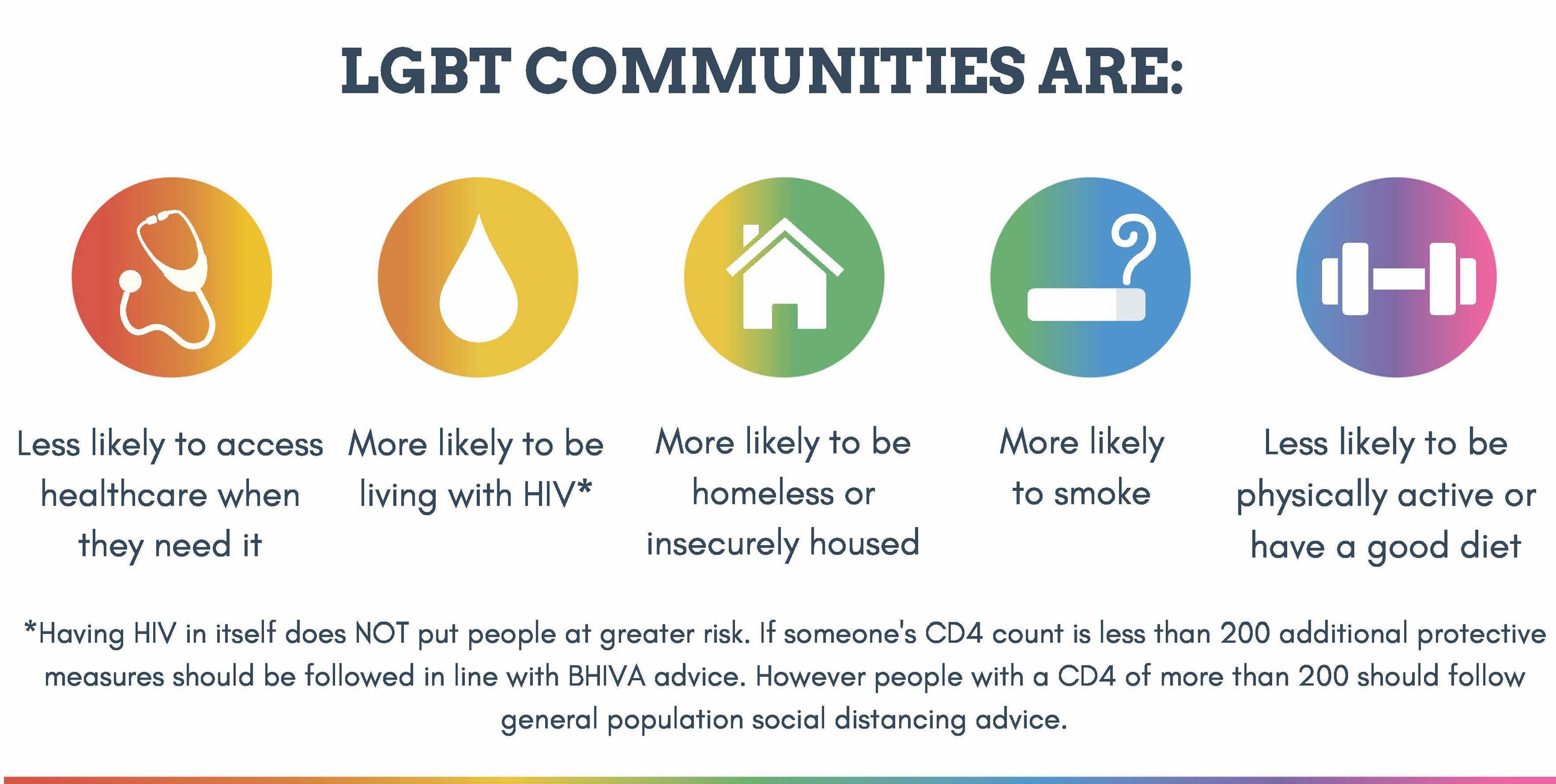 LGBT COMMUNITIES ARE:

Less likely to access healthcare when they need it

More likely to be living with HIV*

More likely to be homeless or insecurely housed

More likely to smoke

Less likely to be physically active or have a good diet

*Having HIV in itself does NOT put people at greater risk. If someone's CD4 count is less than 200 additional protective measures should be followed in line with BHIVA advice. However people with a CD4 of more than 200 should follow general population social distancing advice.